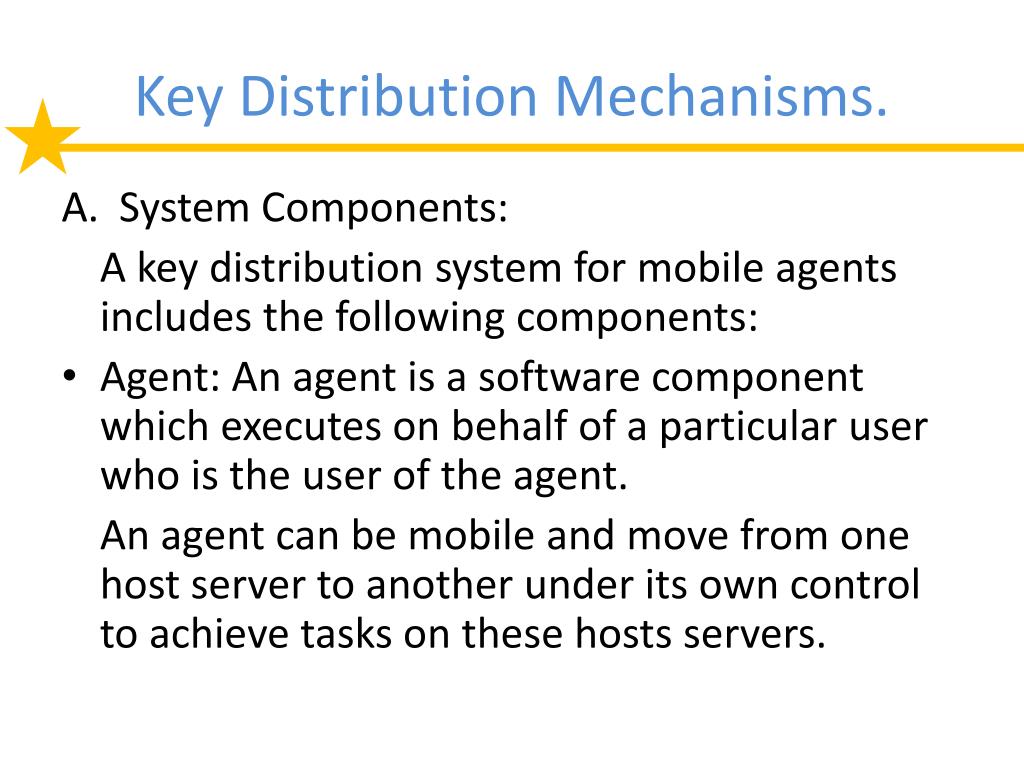 Key Distribution Mechanisms.

A. System Components:

A key distribution system for mobile agents includes the following components:

• Agent: An agent is a software component which executes on behalf of a particular user who is the user of the agent.

An agent can be mobile and move from one host server to another under its own control to achieve tasks on these hosts servers.